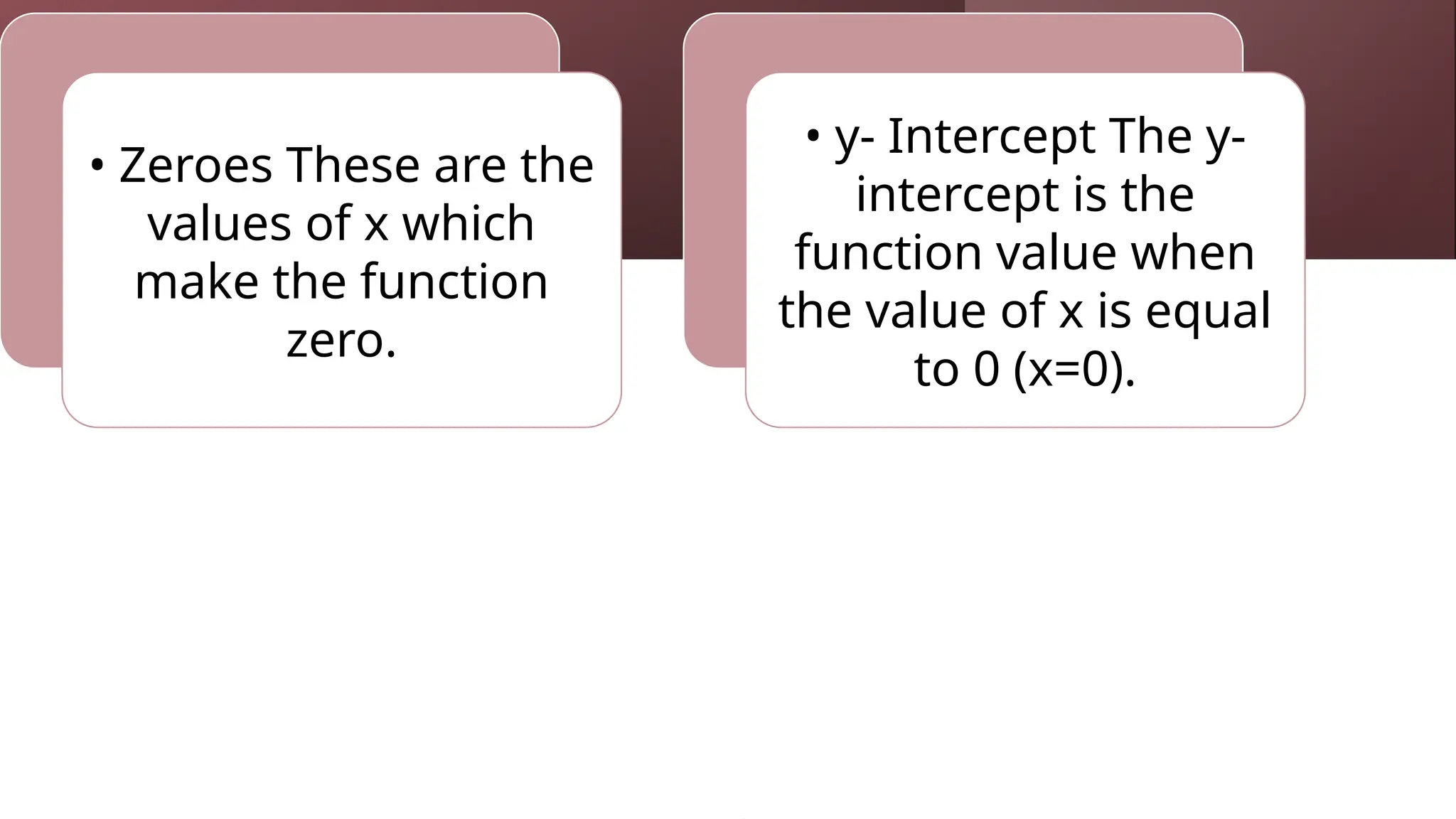 • Zeroes These are the values of x which make the function zero.

• y- Intercept The y-intercept is the function value when the value of x is equal to 0 (x=0).